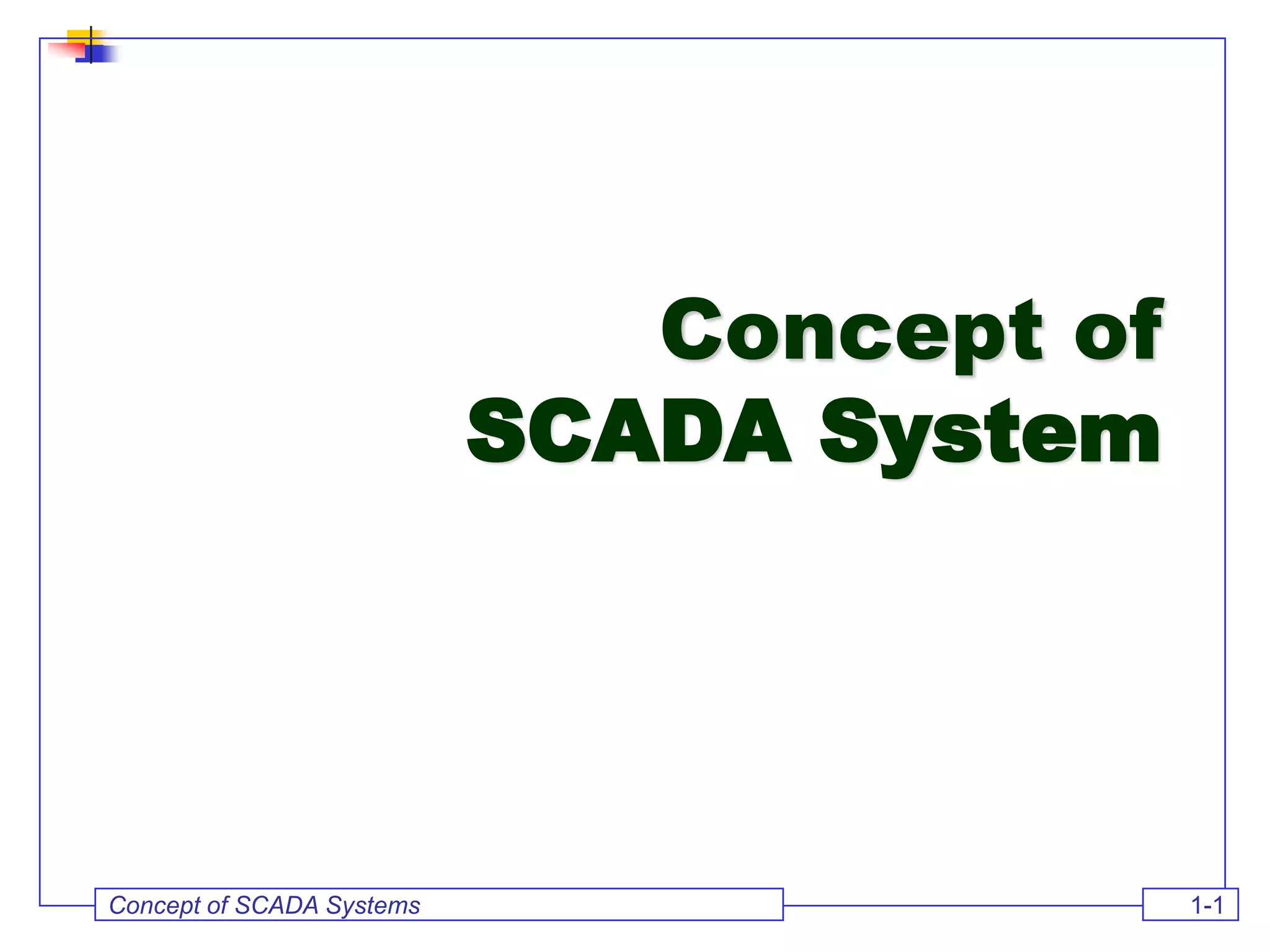 Concept of SCADA System

Concept of SCADA Systems

1-1